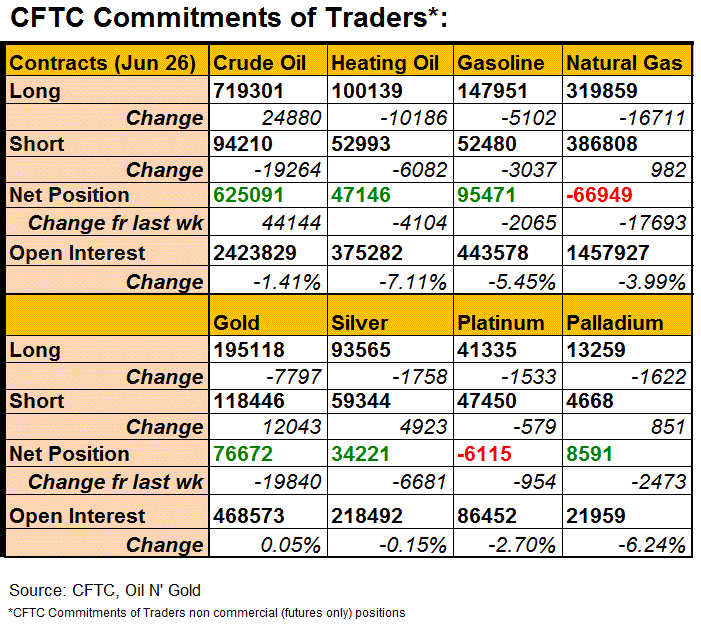 CFTC Commitments of Traders*:

| Contracts (Jun 26) | Crude Oil | Heating Oil | Gasoline | Natural Gas |
|---|---|---|---|---|
| Long | 719301 | 100139 | 147951 | 319859 |
| Change | 24880 | -10186 | -5102 | -16711 |
| Short | 94210 | 52993 | 52480 | 386808 |
| Change | -19264 | -6082 | -3037 | 982 |
| Net Position | 625091 | 47146 | 95471 | -66949 |
| Change fr last wk | 44144 | -4104 | -2065 | -17693 |
| Open Interest | 2423829 | 375282 | 443578 | 1457927 |
| Change | -1.41% | -7.11% | -5.45% | -3.99% |
| | Gold | Silver | Platinum | Palladium |
| Long | 195118 | 93565 | 41335 | 13259 |
| Change | -7797 | -1758 | -1533 | -1622 |
| Short | 118446 | 59344 | 47450 | 4668 |
| Change | 12043 | 4923 | -579 | 851 |
| Net Position | 76672 | 34221 | -6115 | 8591 |
| Change fr last wk | -19840 | -6681 | -954 | -2473 |
| Open Interest | 468573 | 218492 | 86452 | 21959 |
| Change | 0.05% | -0.15% | -2.70% | -6.24% |

Source: CFTC, Oil N' Gold
*CFTC Commitments of Traders non commercial (futures only) positions